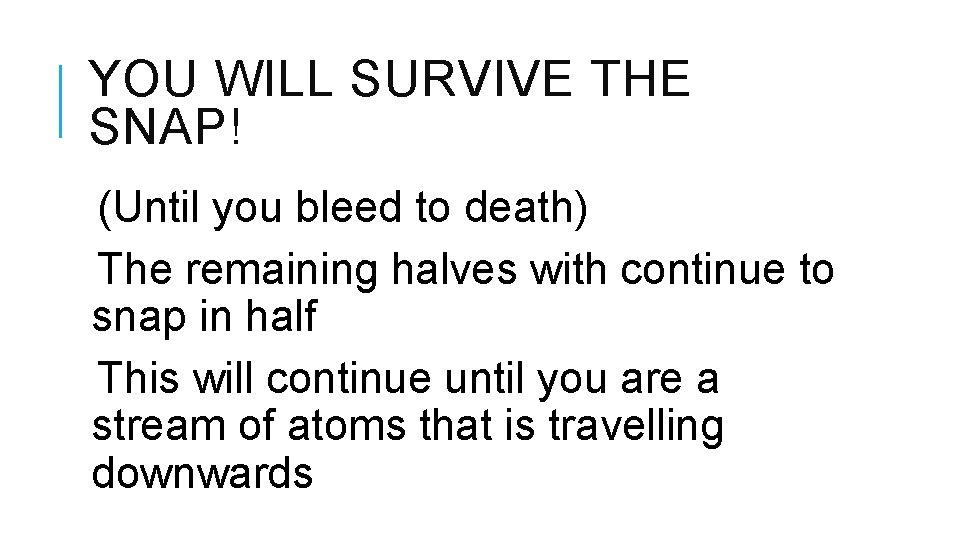 YOU WILL SURVIVE THE SNAP!

(Until you bleed to death)

The remaining halves with continue to snap in half

This will continue until you are a stream of atoms that is travelling downwards